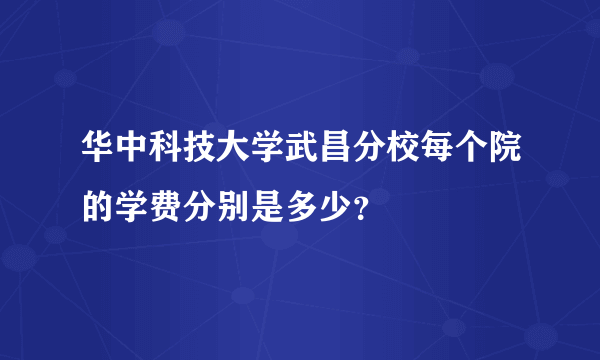 华中科技大学武昌分校每个院的学费分别是多少?